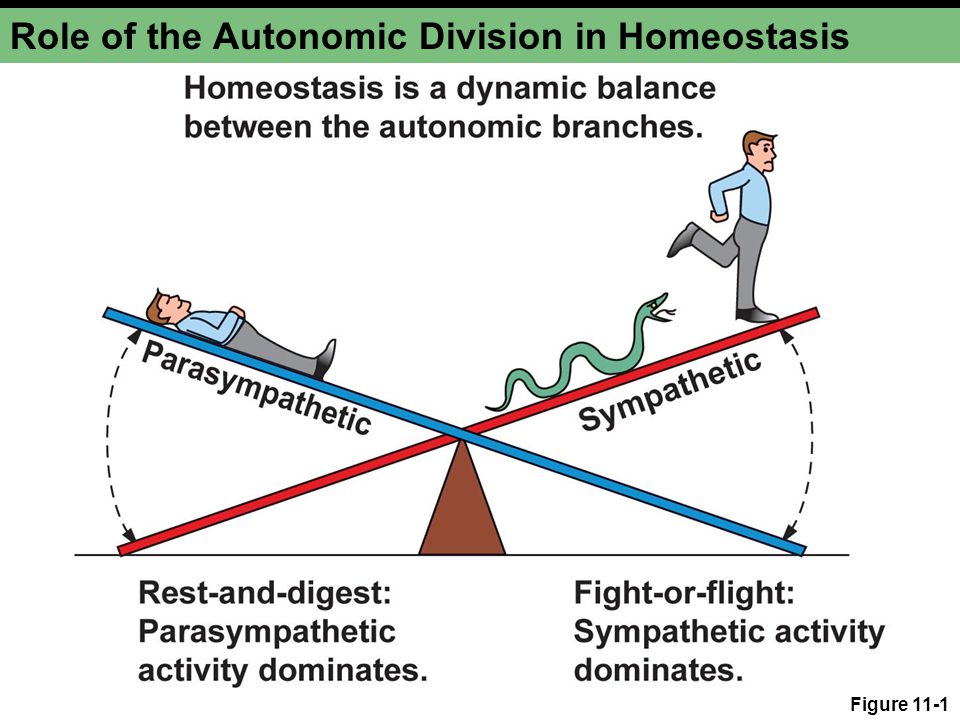 Role of the Autonomic Division in Homeostasis

Homeostasis is a dynamic balance between the autonomic branches.

Parasympathetic

Sympathetic

Rest-and-digest: Parasympathetic activity dominates.

Fight-or-flight: Sympathetic activity dominates.

Figure 11-1